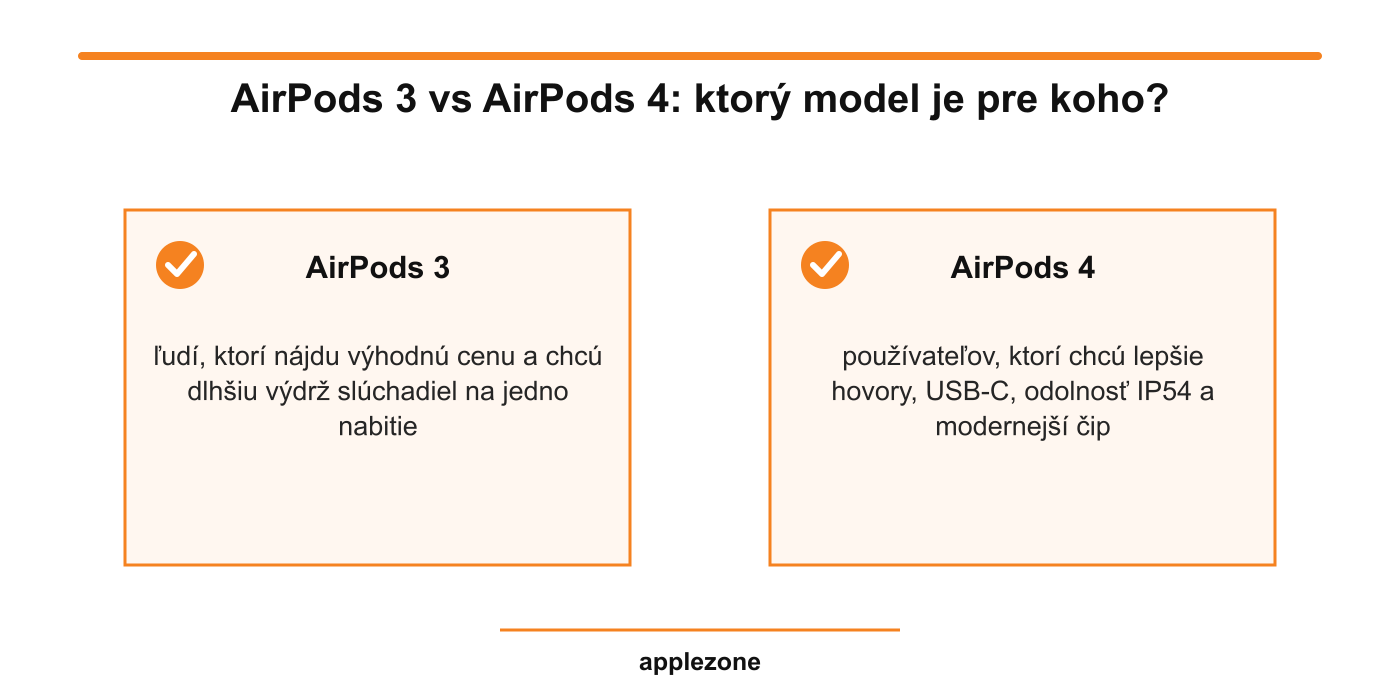 AirPods 3 vs AirPods 4: ktorý model je pre koho?

AirPods 3

ľudí, ktorí nájdu výhodnú cenu a chcú dlhšiu výdrž slúchadiel na jedno nabitie

AirPods 4

používateľov, ktorí chcú lepšie hovory, USB-C, odolnosť IP54 a modernejší čip

applezone